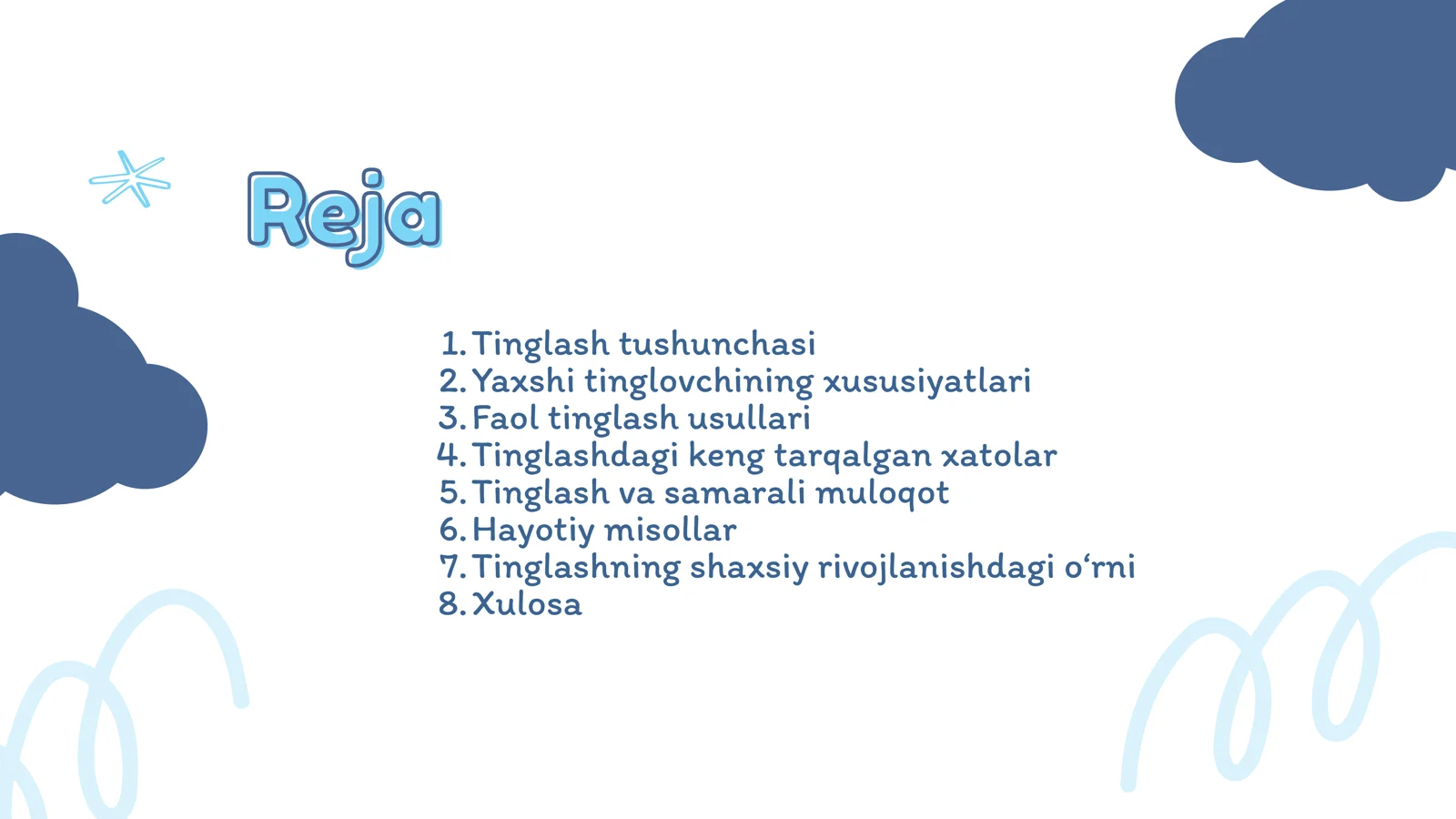 Reja

1. Tinglash tushunchasi
2. Yaxshi tinglovchining xususiyatlari
3. Faol tinglash usullari
4. Tinglashdagi keng tarqalgan xatolar
5. Tinglash va samarali muloqot
6. Hayotiy misollar
7. Tinglashning shaxsiy rivojlanishdagi o‘rni
8. Xulosa